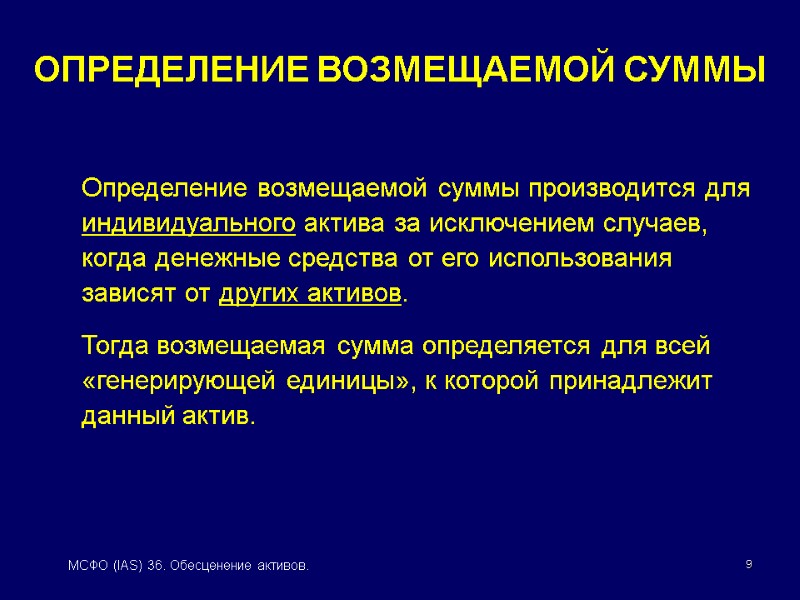 ОПРЕДЕЛЕНИЕ ВОЗМЕЩАЕМОЙ СУММЫ

Определение возмещаемой суммы производится для индивидуального актива за исключением случаев, когда денежные средства от его использования зависят от других активов.

Тогда возмещаемая сумма определяется для всей «генерирующей единицы», к которой принадлежит данный актив.

МСФО (IAS) 36. Обесценение активов.

9